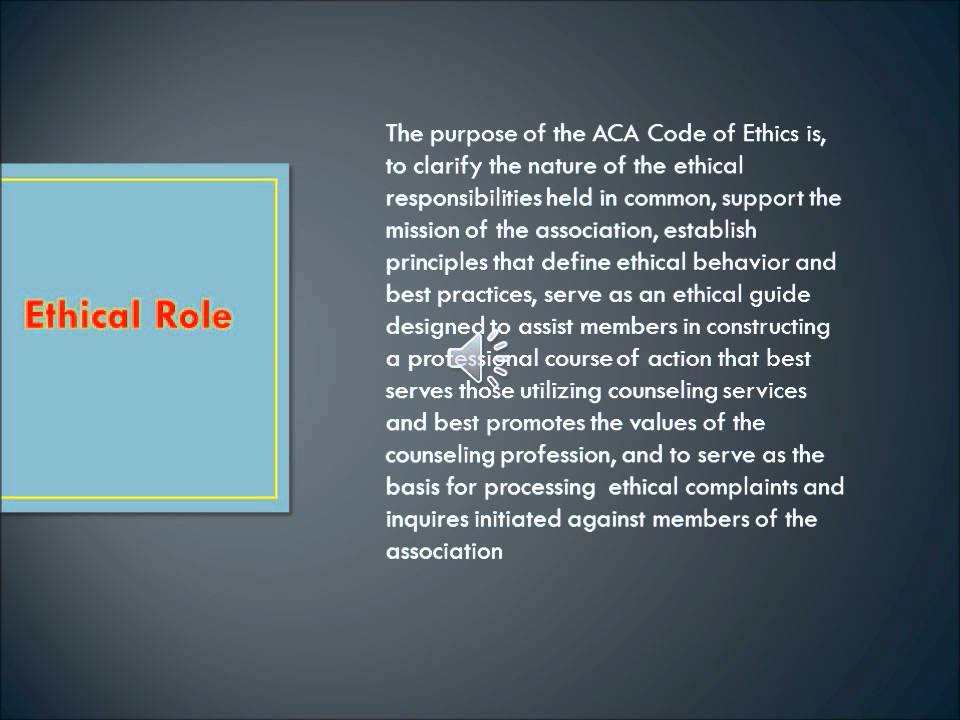 Ethical Role

The purpose of the ACA Code of Ethics is, to clarify the nature of the ethical responsibilities held in common, support the mission of the association, establish principles that define ethical behavior and best practices, serve as an ethical guide designed to assist members in constructing a professional course of action that best serves those utilizing counseling services and best promotes the values of the counseling profession, and to serve as the basis for processing ethical complaints and inquires initiated against members of the association